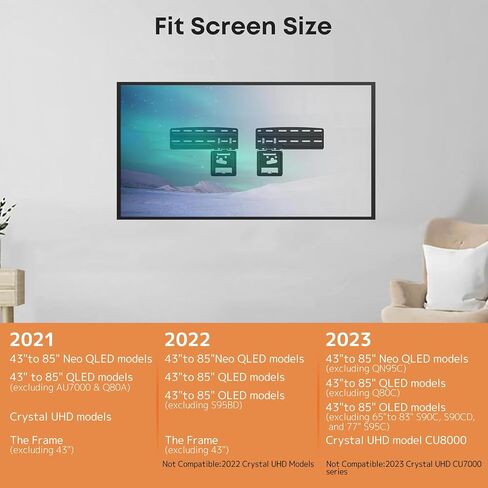 Fit Screen Size

2021

43"to 85" Neo QLED models

43" to 85" QLED models
(excluding AU7000 & Q80A)

Crystal UHD models

The Frame
(excluding 43")

2022

43"to 85"Neo QLED models

43"to 85" QLED models

43"to 85" OLED models
(excluding S95BD)

The Frame
(excluding 43")

Not Compatible:2022 Crystal UHD Models

2023

43"to 85" Neo QLED models
(excluding QN95C)

43"to 85" QLED models
(excluding Q80C)

43"to 85" OLED models
(excluding 65"to 83" S90C, S90CD, and 77" S95C)

Crystal UHD model CU8000

Not Compatible:2023 Crystal UHD CU7000 series